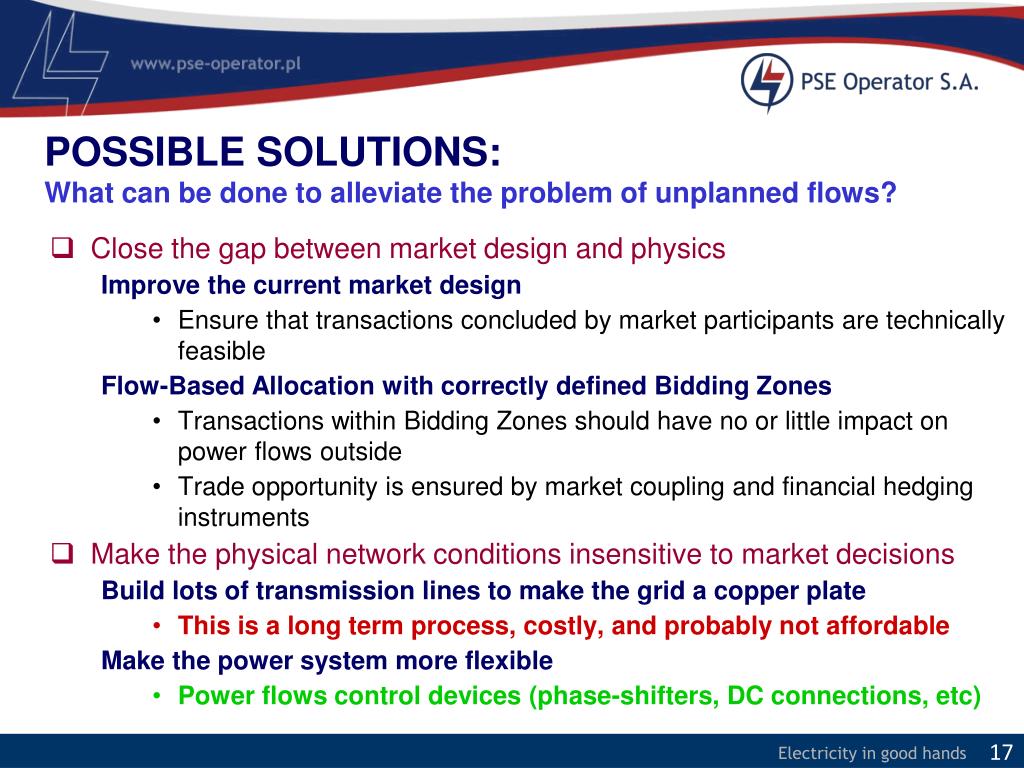 www.pse-operator.pl

PSE Operator S.A.

POSSIBLE SOLUTIONS:
What can be done to alleviate the problem of unplanned flows?

❑ Close the gap between market design and physics

Improve the current market design

• Ensure that transactions concluded by market participants are technically feasible

Flow-Based Allocation with correctly defined Bidding Zones

• Transactions within Bidding Zones should have no or little impact on power flows outside

• Trade opportunity is ensured by market coupling and financial hedging instruments

❑ Make the physical network conditions insensitive to market decisions

Build lots of transmission lines to make the grid a copper plate

• This is a long term process, costly, and probably not affordable

Make the power system more flexible

• Power flows control devices (phase-shifters, DC connections, etc)

Electricity in good hands 17